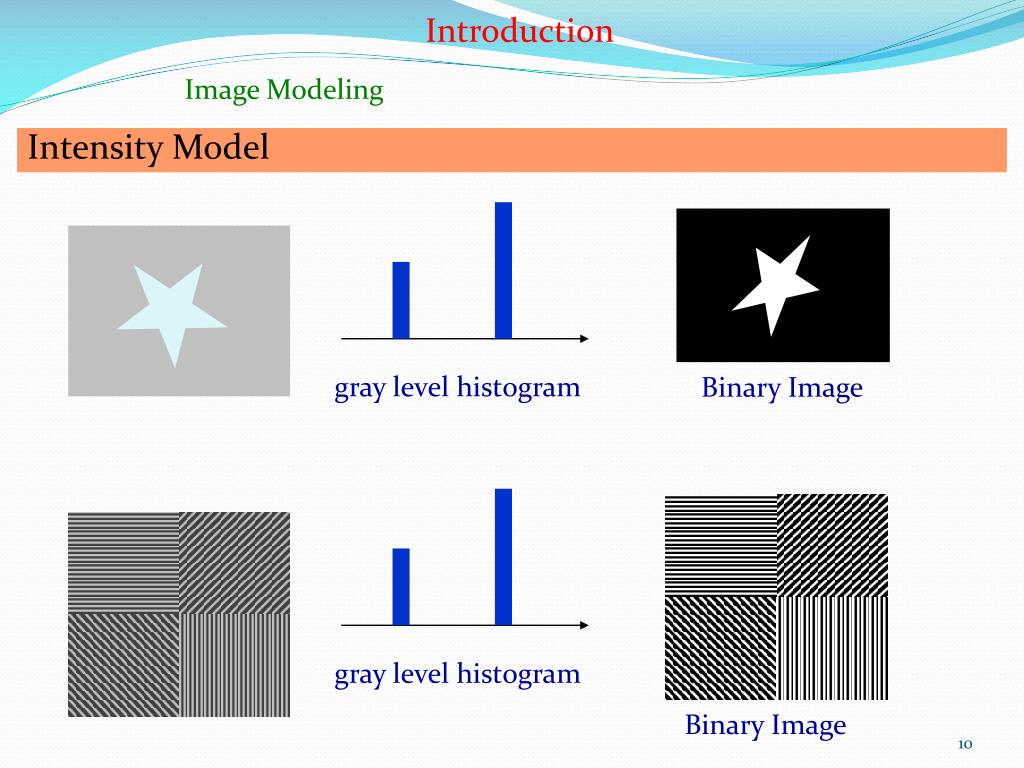 Introduction

Image Modeling

Intensity Model

gray level histogram

Binary Image

gray level histogram

Binary Image

10